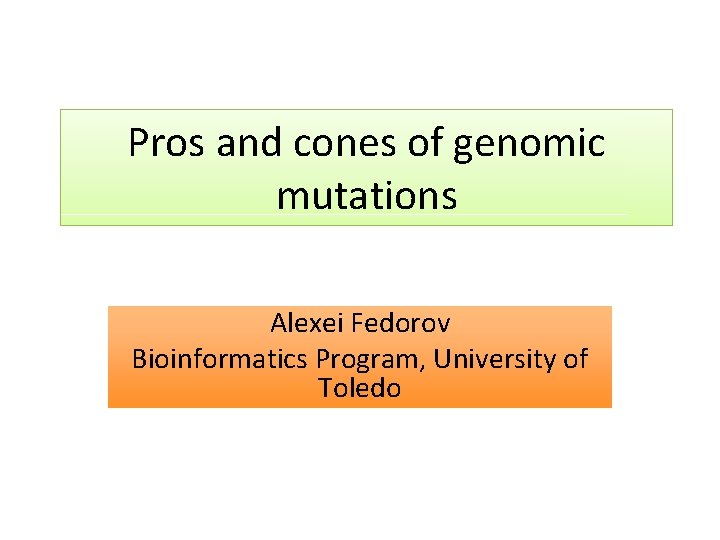 Pros and cones of genomic mutations

Alexei Fedorov
Bioinformatics Program, University of Toledo